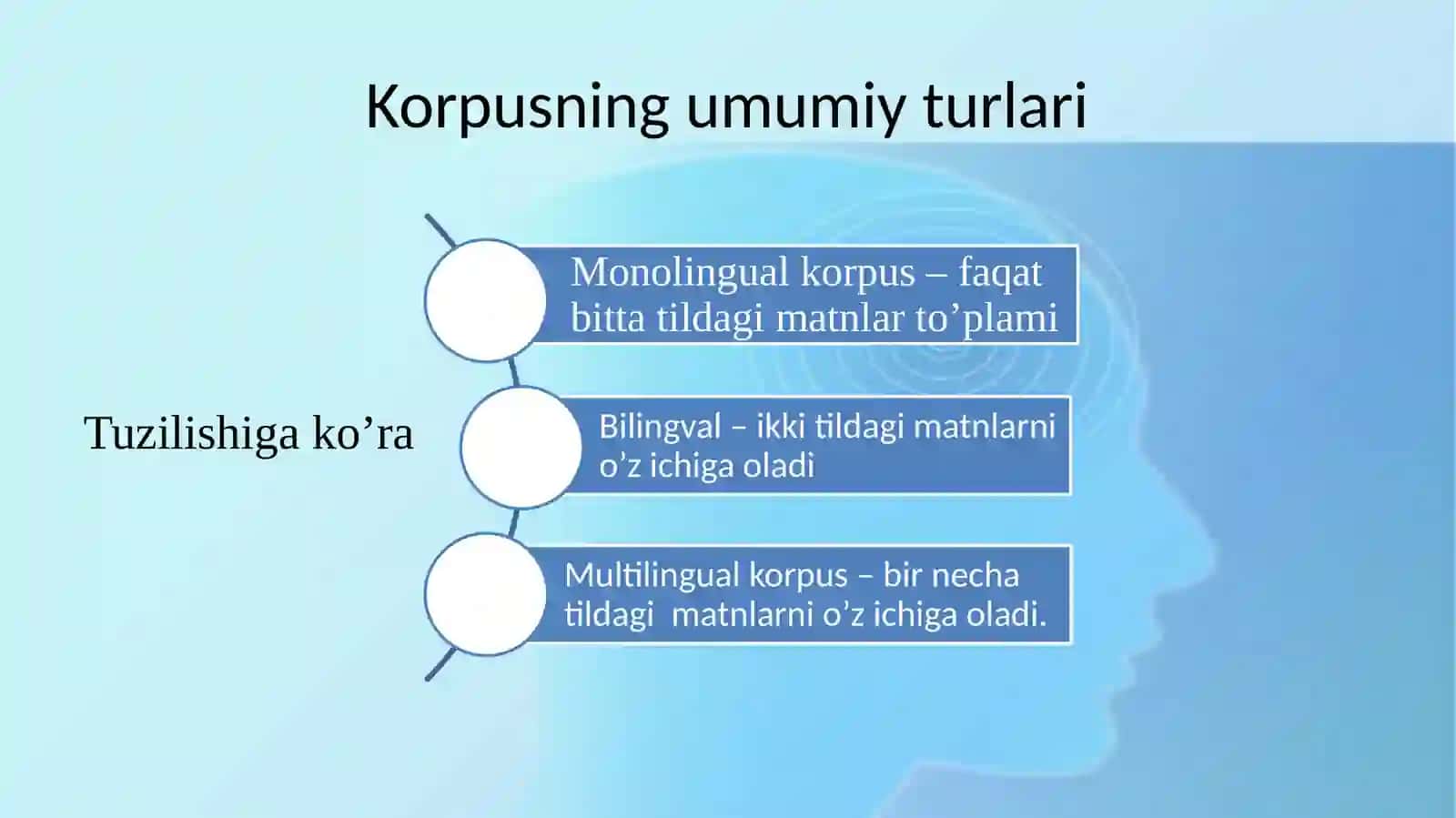 Korpusning umumiy turlari

Tuzilishiga ko’ra

Monolingual korpus – faqat bitta tildagi matnlar to’plami

Bilingval – ikki tildagi matnlarni o’z ichiga oladi

Multilingual korpus – bir necha tildagi matnlarni o’z ichiga oladi.